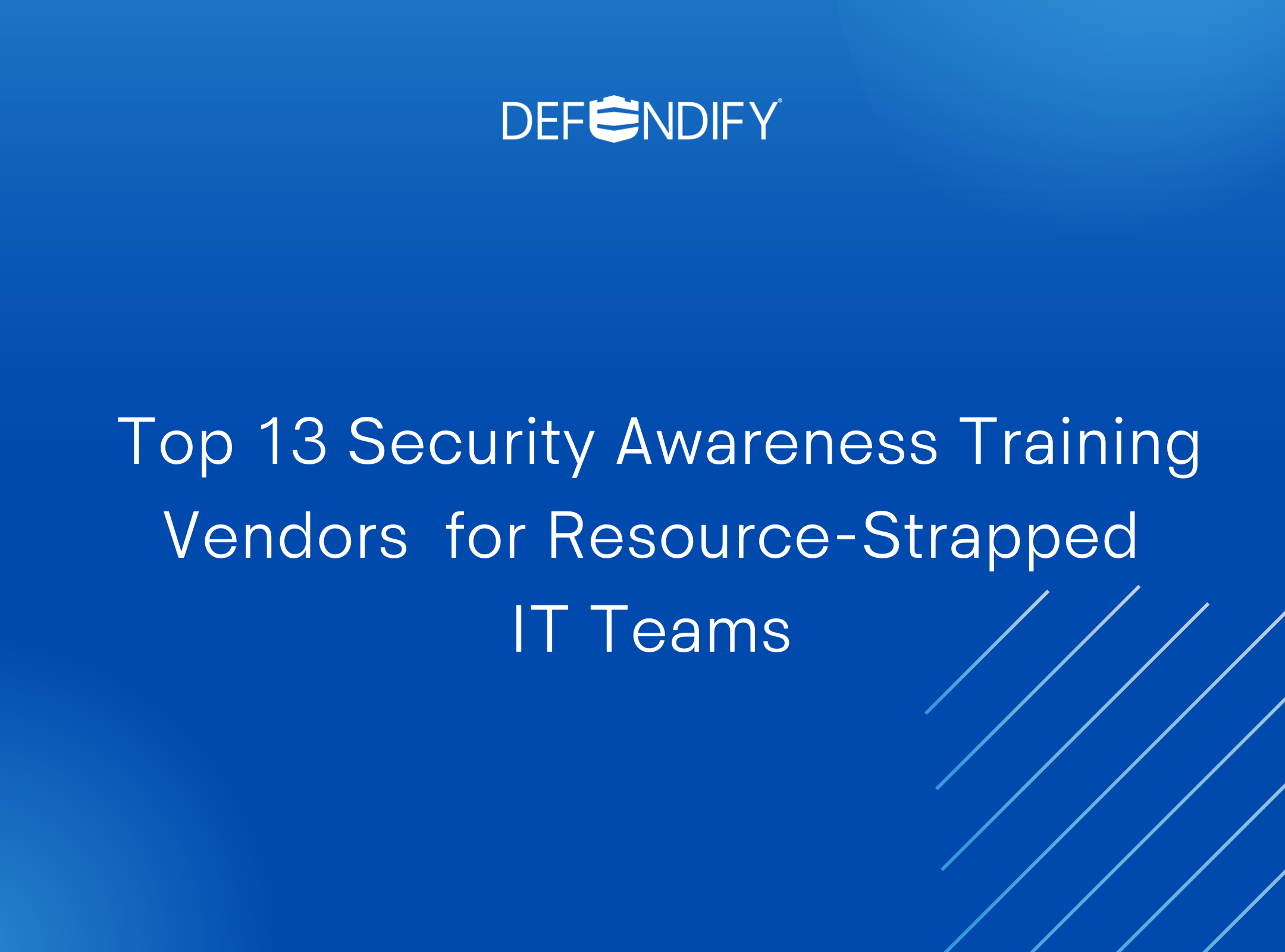 DEFENDIFY®

Top 13 Security Awareness Training Vendors for Resource-Strapped IT Teams